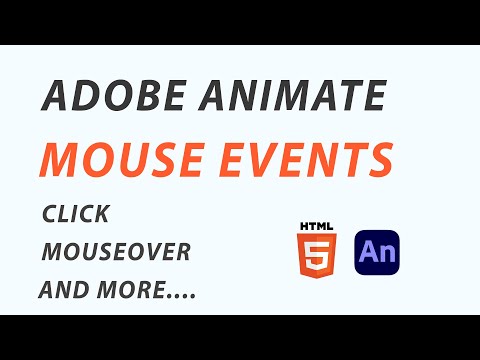 ADOBE ANIMATE
MOUSE EVENTS
CLICK
MOUSEOVER
AND MORE....

HTML
5

An